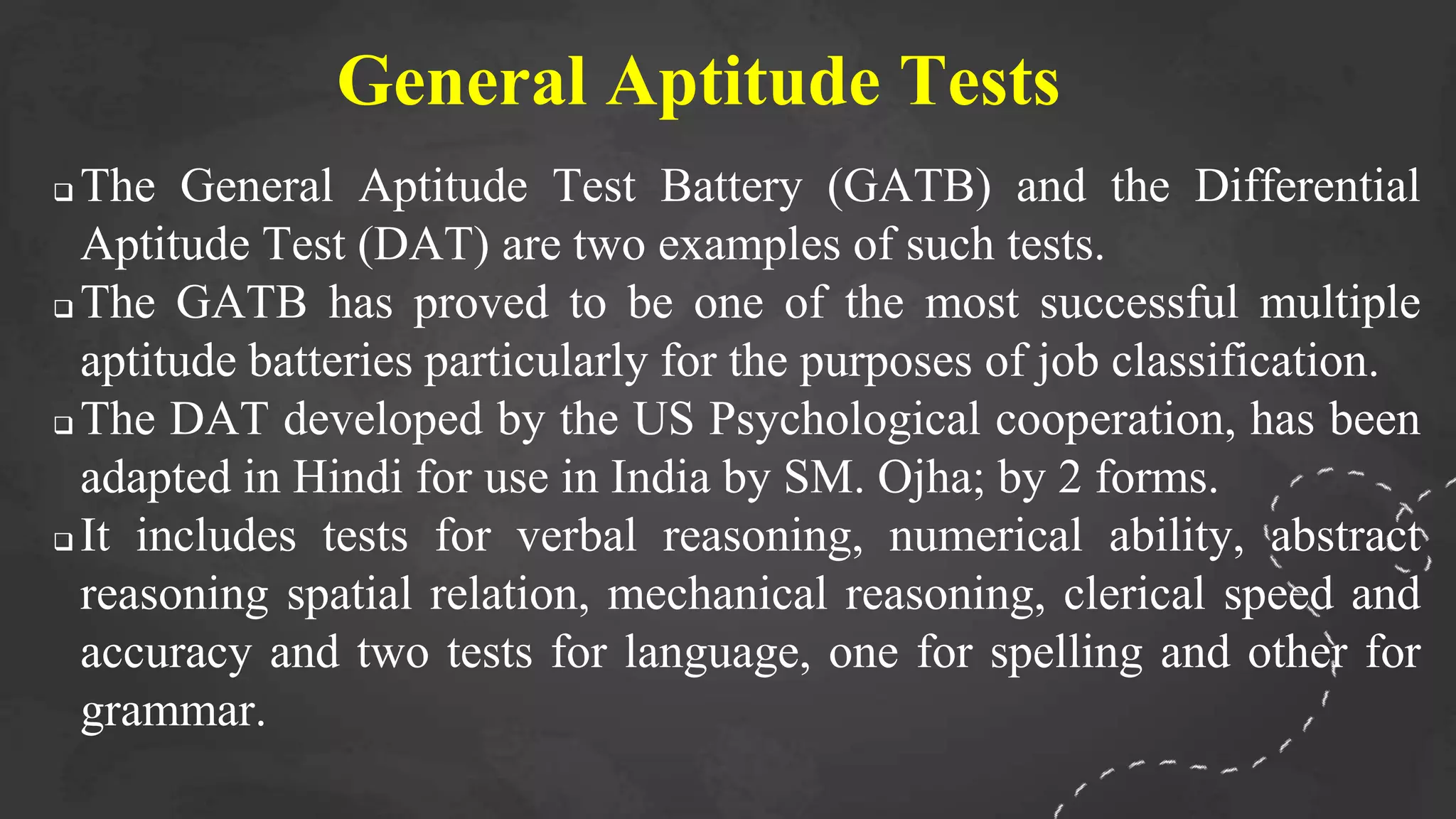 General Aptitude Tests

❑ The General Aptitude Test Battery (GATB) and the Differential Aptitude Test (DAT) are two examples of such tests.

❑ The GATB has proved to be one of the most successful multiple aptitude batteries particularly for the purposes of job classification.

❑ The DAT developed by the US Psychological cooperation, has been adapted in Hindi for use in India by SM. Ojha; by 2 forms.

❑ It includes tests for verbal reasoning, numerical ability, abstract reasoning spatial relation, mechanical reasoning, clerical speed and accuracy and two tests for language, one for spelling and other for grammar.